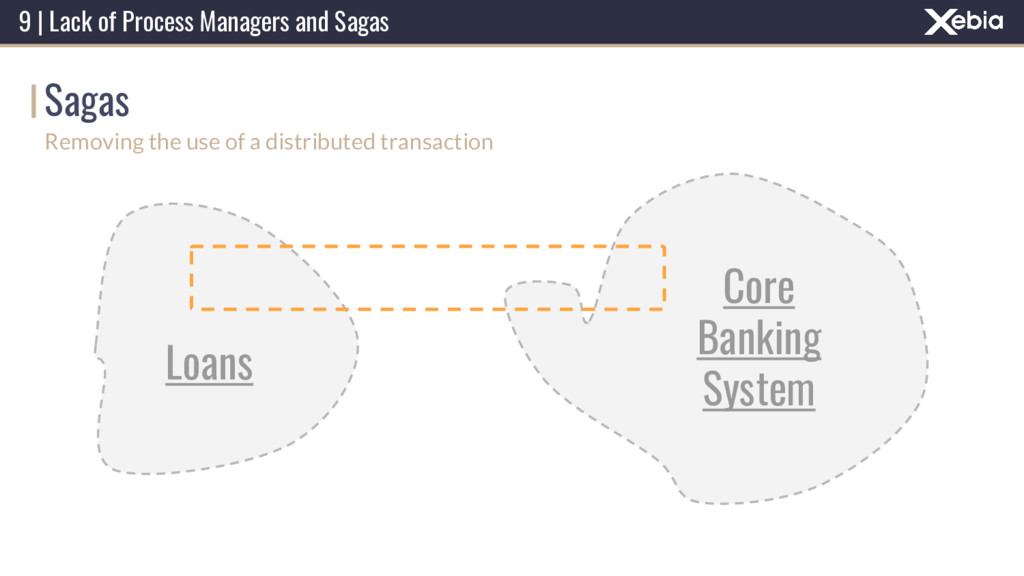 9 | Lack of Process Managers and Sagas

Xebia

Sagas

Removing the use of a distributed transaction

Loans

Core Banking System